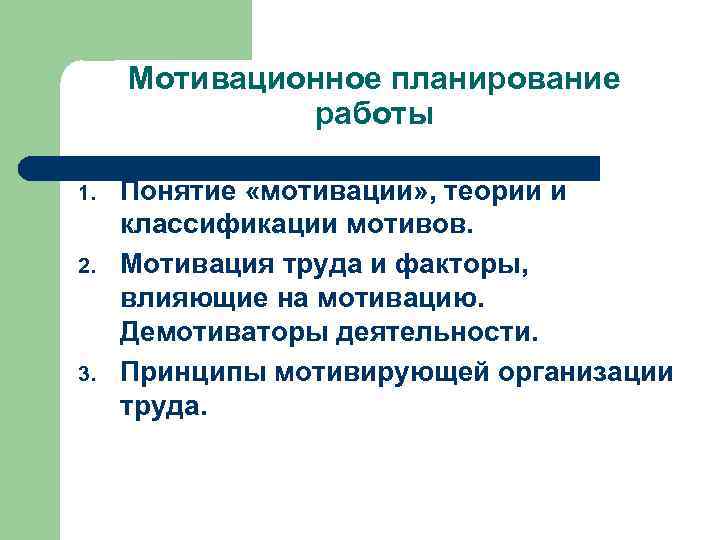 Мотивационное планирование работы

1. Понятие «мотивации», теории и классификации мотивов.
2. Мотивация труда и факторы, влияющие на мотивацию. Демотиваторы деятельности.
3. Принципы мотивирующей организации труда.